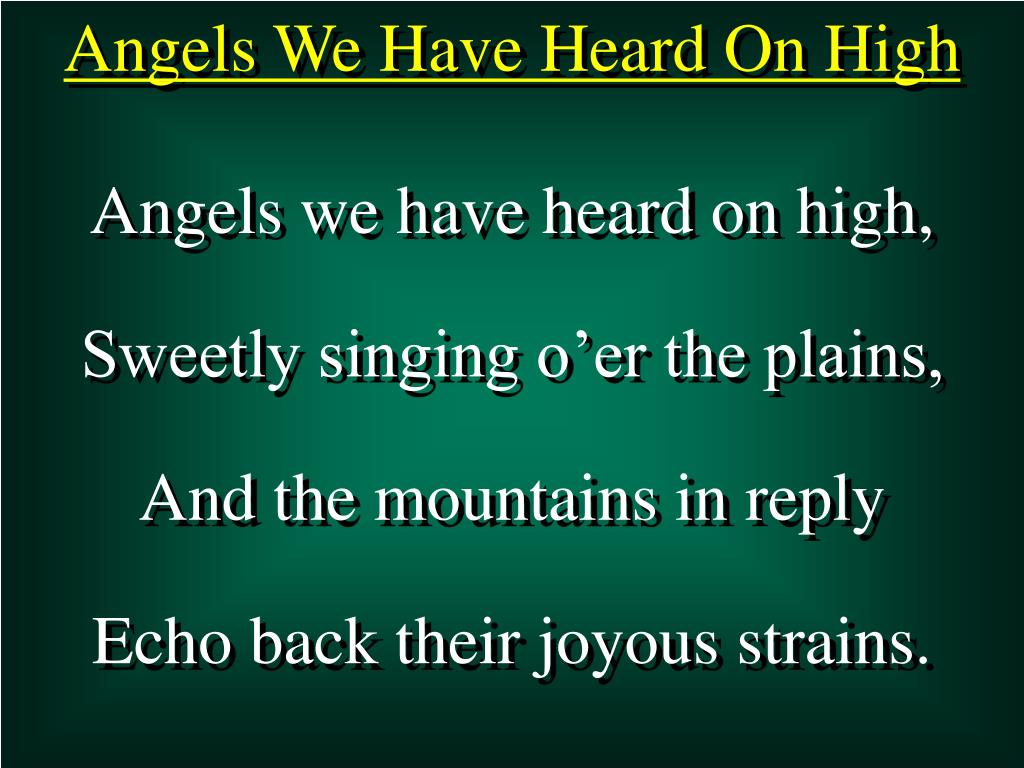 Angels We Have Heard On High

Angels we have heard on high,

Sweetly singing o’er the plains,

And the mountains in reply

Echo back their joyous strains.